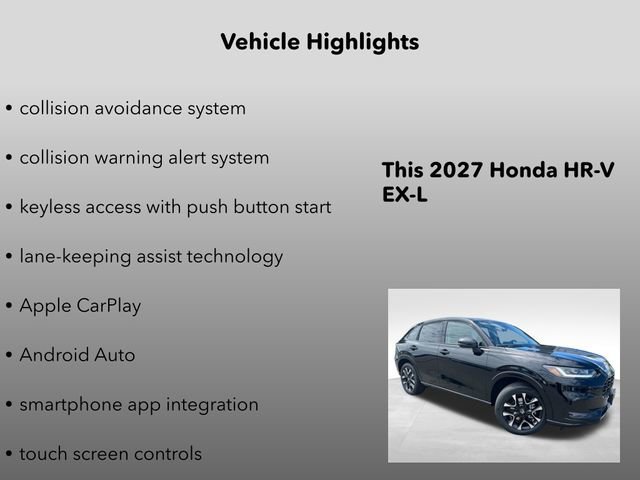 Vehicle Highlights

• collision avoidance system

• collision warning alert system

• keyless access with push button start

• lane-keeping assist technology

• Apple CarPlay

• Android Auto

• smartphone app integration

• touch screen controls

This 2027 Honda HR-V EX-L